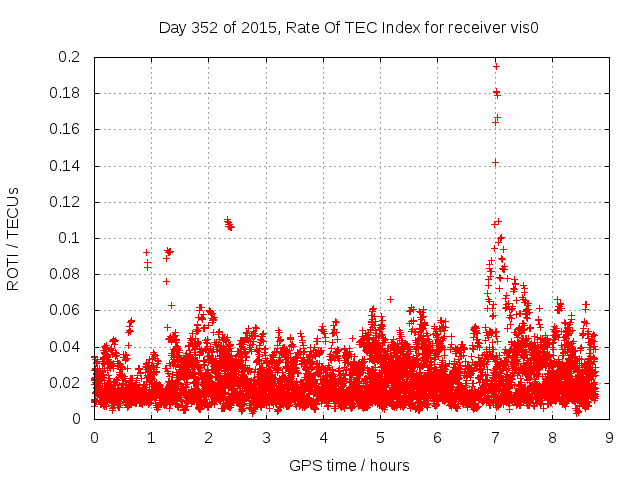 Day 352 of 2015, Rate Of TEC Index for receiver vis0

ROTI / TECUs

0.2
0.18
0.16
0.14
0.12
0.1
0.08
0.06
0.04
0.02
0

0 1 2 3 4 5 6 7 8 9

GPS time / hours